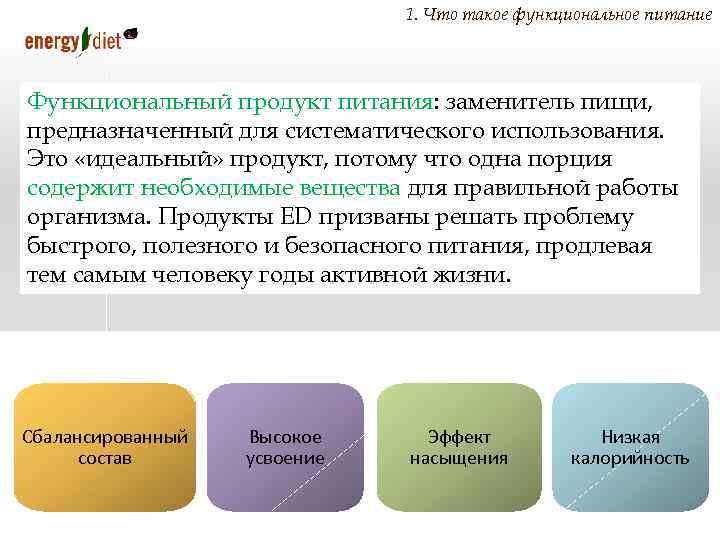 1. Что такое функциональное питание

energy diet

Функциональный продукт питания: заменитель пищи, предназначенный для систематического использования. Это «идеальный» продукт, потому что одна порция содержит необходимые вещества для правильной работы организма. Продукты ED призваны решать проблему быстрого, полезного и безопасного питания, продлевая тем самым человеку годы активной жизни.

Сбалансированный состав

Высокое усвоение

Эффект насыщения

Низкая калорийность